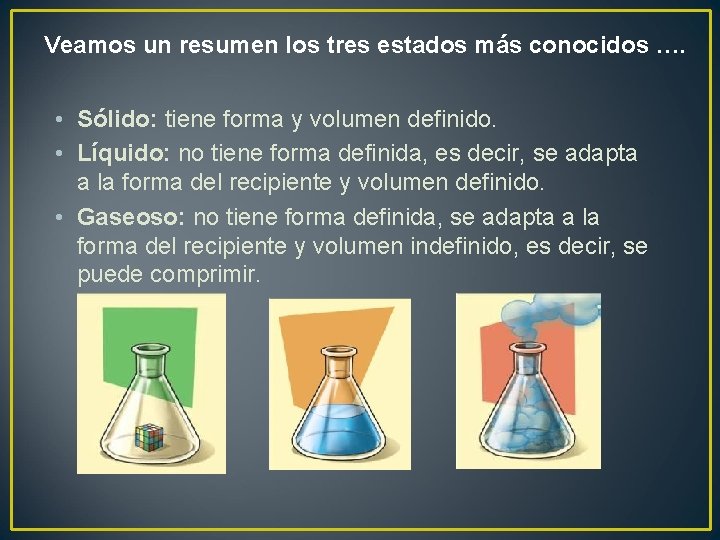 Veamos un resumen los tres estados más conocidos ….

• Sólido: tiene forma y volumen definido.
• Líquido: no tiene forma definida, es decir, se adapta a la forma del recipiente y volumen definido.
• Gaseoso: no tiene forma definida, se adapta a la forma del recipiente y volumen indefinido, es decir, se puede comprimir.